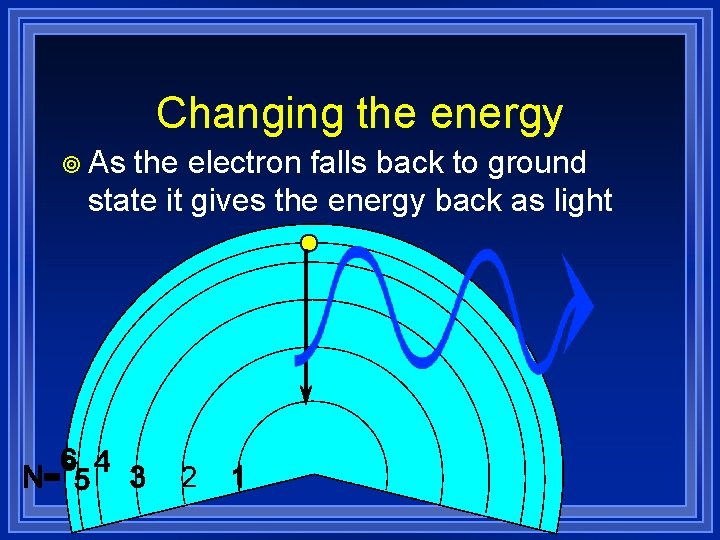 Changing the energy

◎ As the electron falls back to ground state it gives the energy back as light

N= 6 5 4 3 2 1